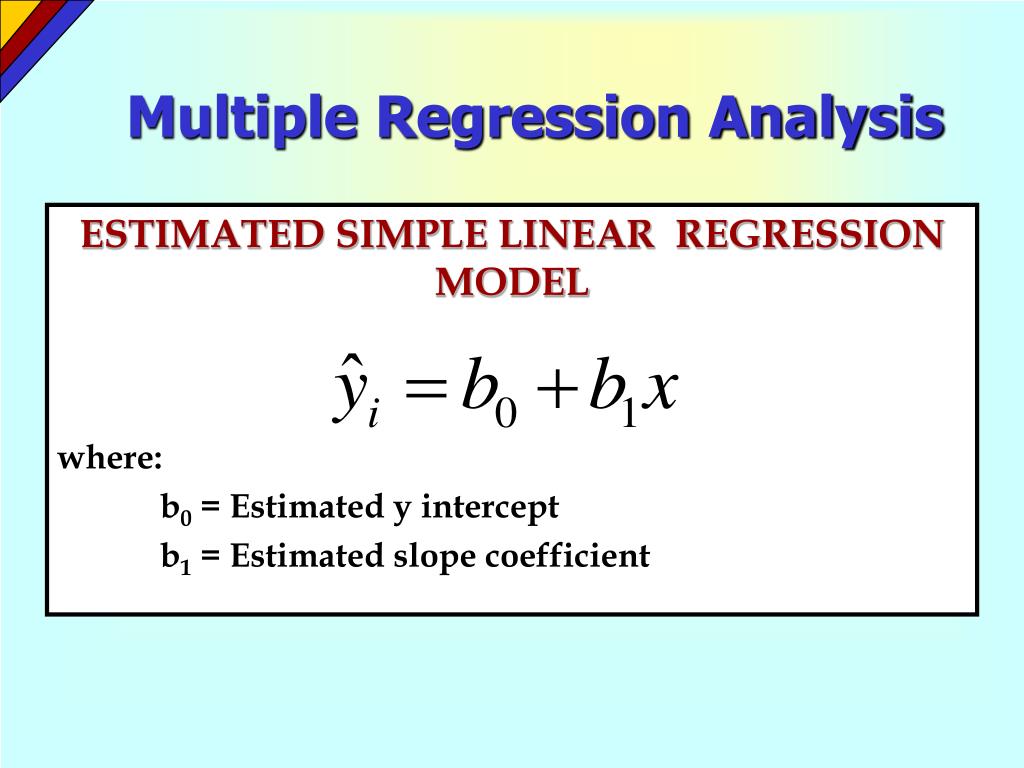 Multiple Regression Analysis

ESTIMATED SIMPLE LINEAR REGRESSION MODEL

$\hat{y}_i = b_0 + b_1 x$

where:

$b_0$ = Estimated y intercept

$b_1$ = Estimated slope coefficient